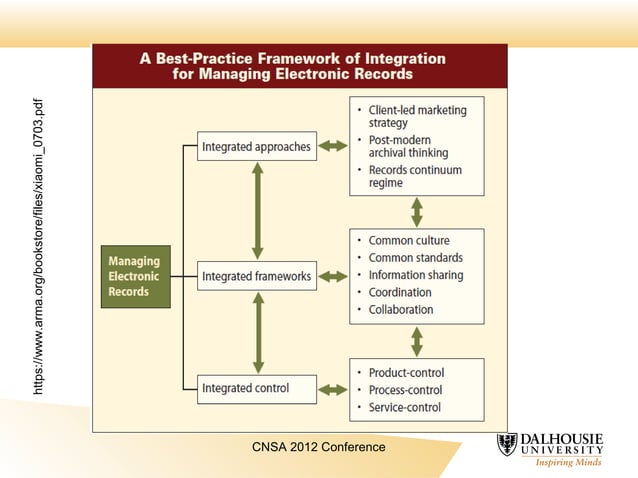 https://www.arma.org/bookstore/files/xiaomi_0703.pdf

A Best-Practice Framework of Integration for Managing Electronic Records

Managing Electronic Records

Integrated approaches

Integrated frameworks

Integrated control

• Client-led marketing strategy
• Post-modern archival thinking
• Records continuum regime

• Common culture
• Common standards
• Information sharing
• Coordination
• Collaboration

• Product-control
• Process-control
• Service-control

CNSA 2012 Conference

DALHOUSIE UNIVERSITY
Inspiring Minds